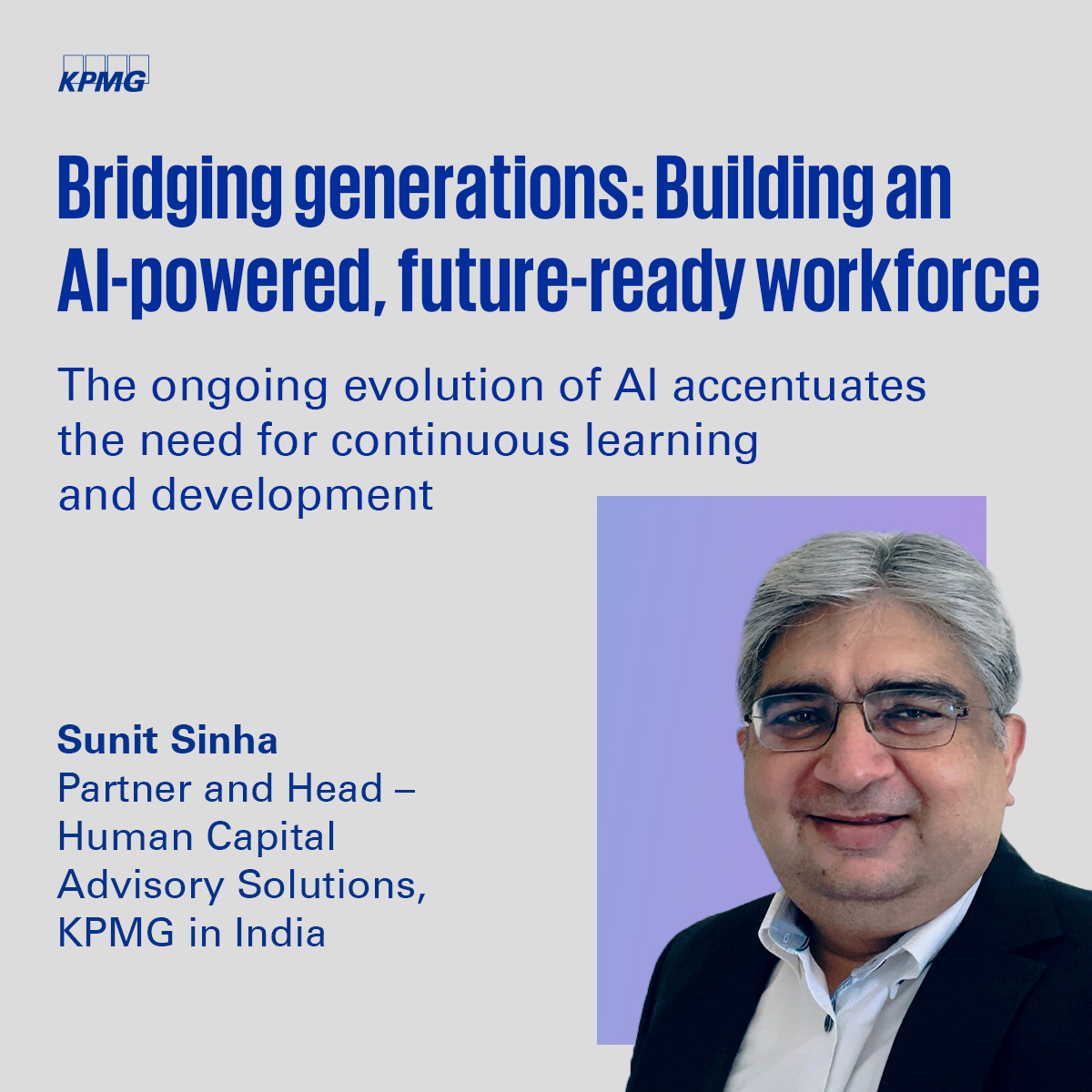 KPMG

Bridging generations: Building an AI-powered, future-ready workforce

The ongoing evolution of AI accentuates the need for continuous learning and development

Sunit Sinha
Partner and Head – Human Capital Advisory Solutions, KPMG in India